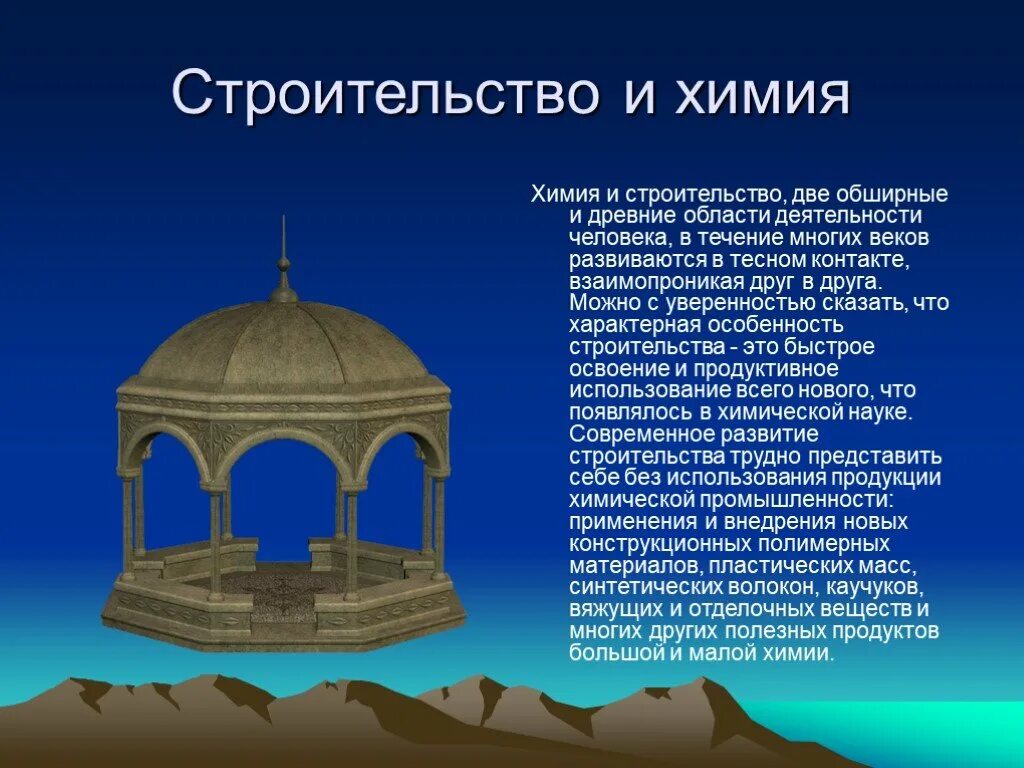 Строительство и химия

Химия и строительство, две обширные и древние области деятельности человека, в течение многих веков развиваются в тесном контакте, взаимопроникая друг в друга. Можно с уверенностью сказать, что характерная особенность строительства - это быстрое освоение и продуктивное использование всего нового, что появлялось в химической науке. Современное развитие строительства трудно представить себе без использования продукции химической промышленности: применения и внедрения новых конструкционных полимерных материалов, пластических масс, синтетических волокон, каучуков, вяжущих и отделочных веществ и многих других полезных продуктов большой и малой химии.